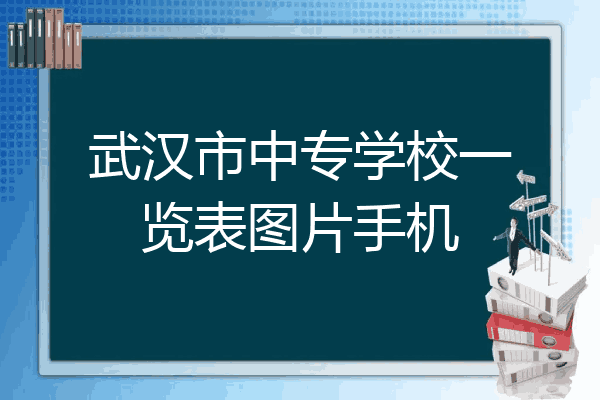 武汉市中专学校一览表图片手机